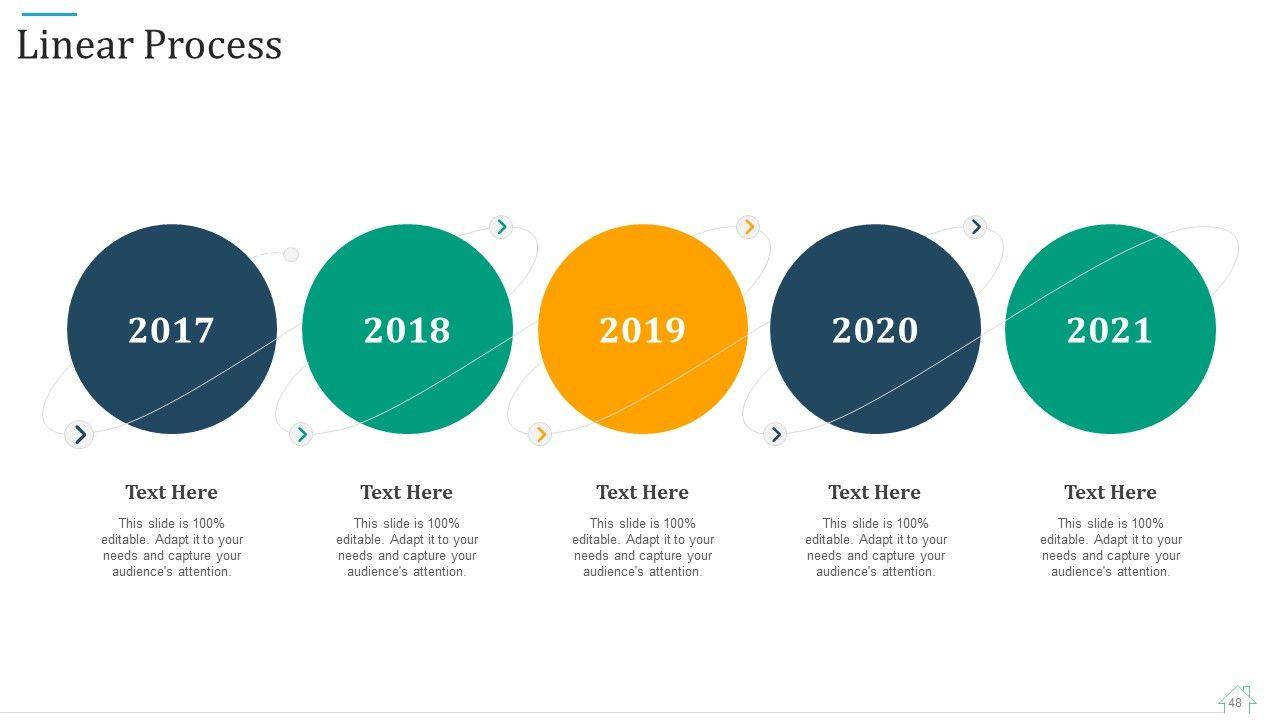 Linear Process

2017

2018

2019

2020

2021

Text Here

This slide is 100% editable. Adapt it to your needs and capture your audience's attention.

Text Here

This slide is 100% editable. Adapt it to your needs and capture your audience's attention.

Text Here

This slide is 100% editable. Adapt it to your needs and capture your audience's attention.

Text Here

This slide is 100% editable. Adapt it to your needs and capture your audience's attention.

Text Here

This slide is 100% editable. Adapt it to your needs and capture your audience's attention.

48